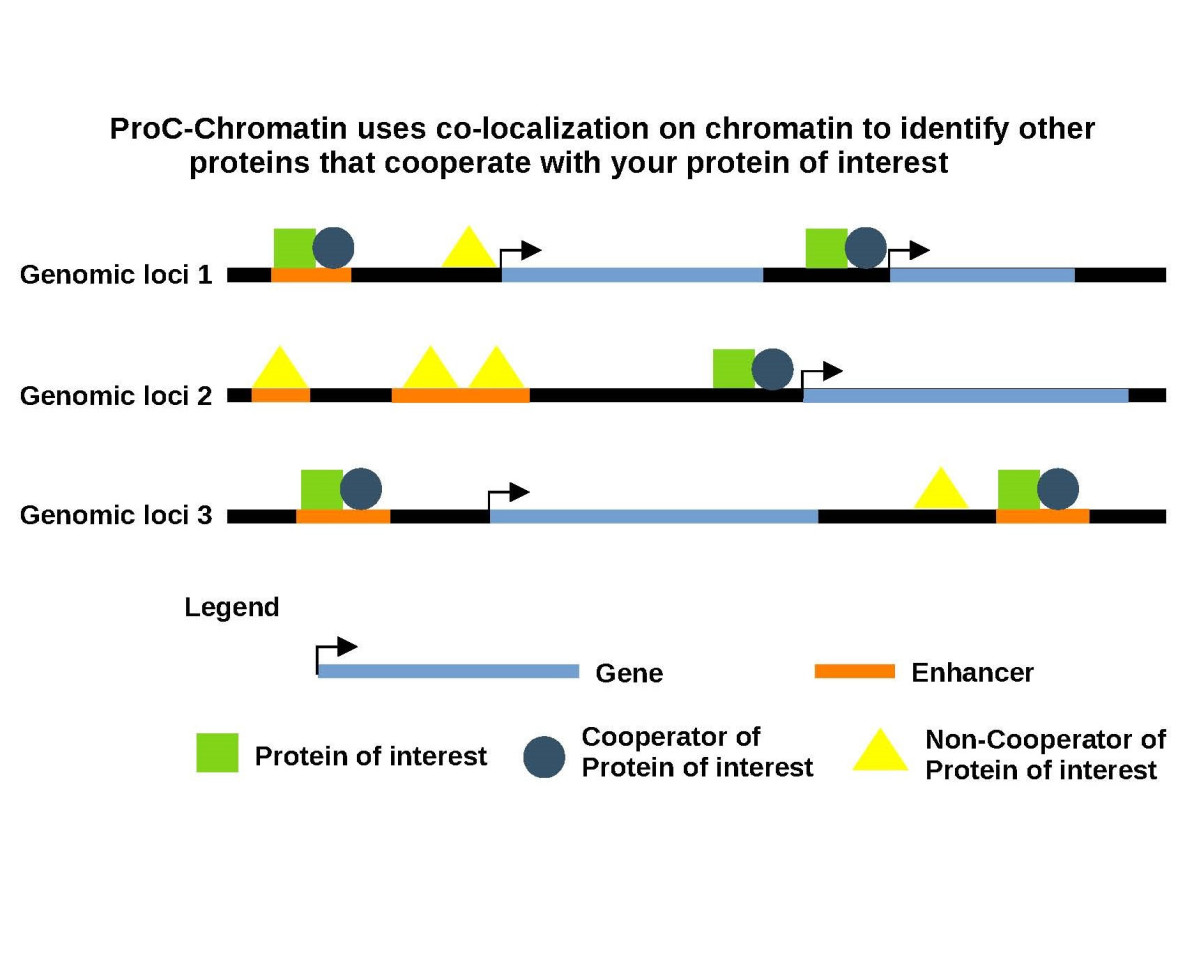 ProC-Chromatin uses co-localization on chromatin to identify other proteins that cooperate with your protein of interest

Genomic loci 1

Genomic loci 2

Genomic loci 3

Legend

Gene

Enhancer

Protein of interest

Cooperator of Protein of interest

Non-Cooperator of Protein of interest